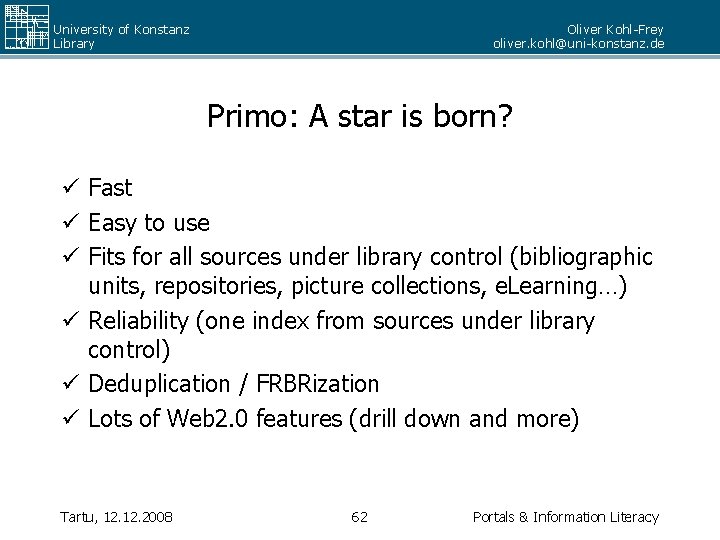 University of Konstanz
Library

Oliver Kohl-Frey
oliver.kohl@uni-konstanz.de

Primo: A star is born?

✓ Fast
✓ Easy to use
✓ Fits for all sources under library control (bibliographic units, repositories, picture collections, eLearning…)
✓ Reliability (one index from sources under library control)
✓ Deduplication / FRBRization
✓ Lots of Web2.0 features (drill down and more)

Tartu, 12.12.2008

62

Portals & Information Literacy